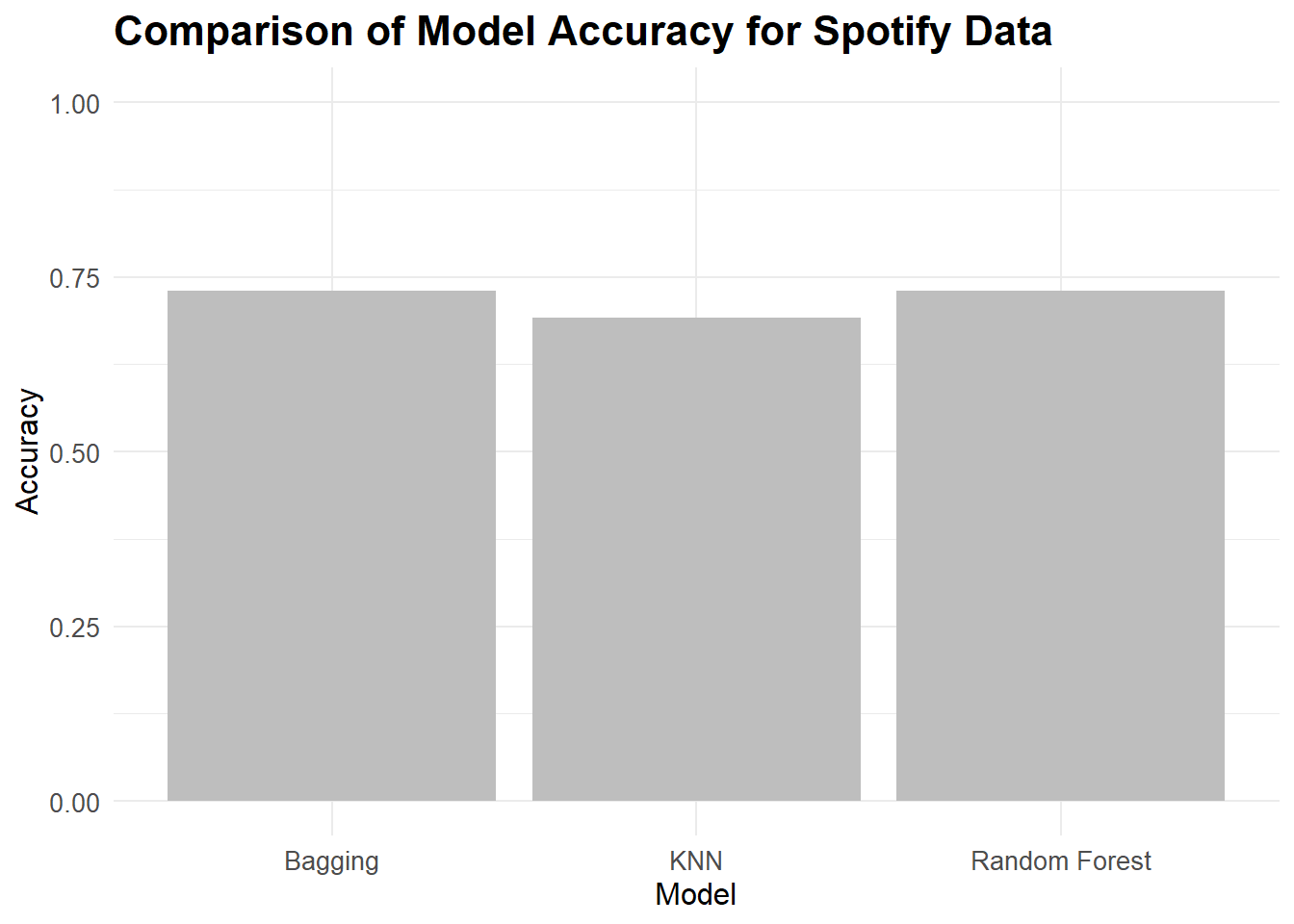 Comparison of Model Accuracy for Spotify Data

Accuracy

1.00
0.75
0.50
0.25
0.00

Bagging
KNN
Random Forest

Model